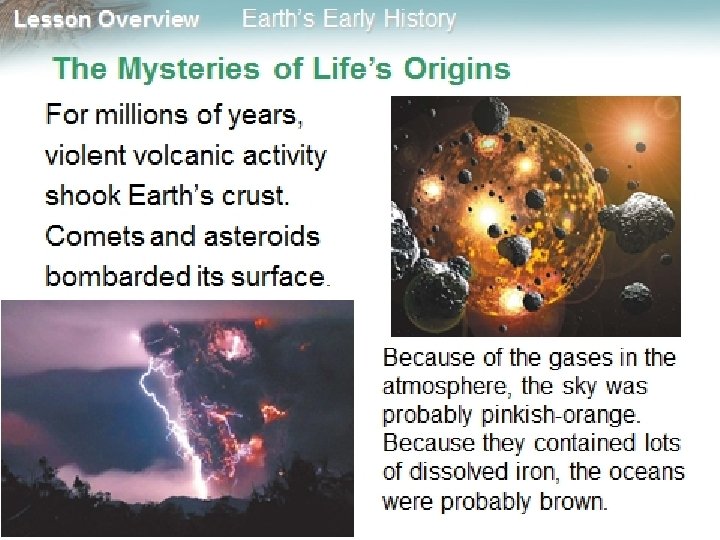 Lesson Overview Earth's Early History

The Mysteries of Life's Origins

For millions of years, violent volcanic activity shook Earth's crust. Comets and asteroids bombarded its surface.

Because of the gases in the atmosphere, the sky was probably pinkish-orange. Because they contained lots of dissolved iron, the oceans were probably brown.